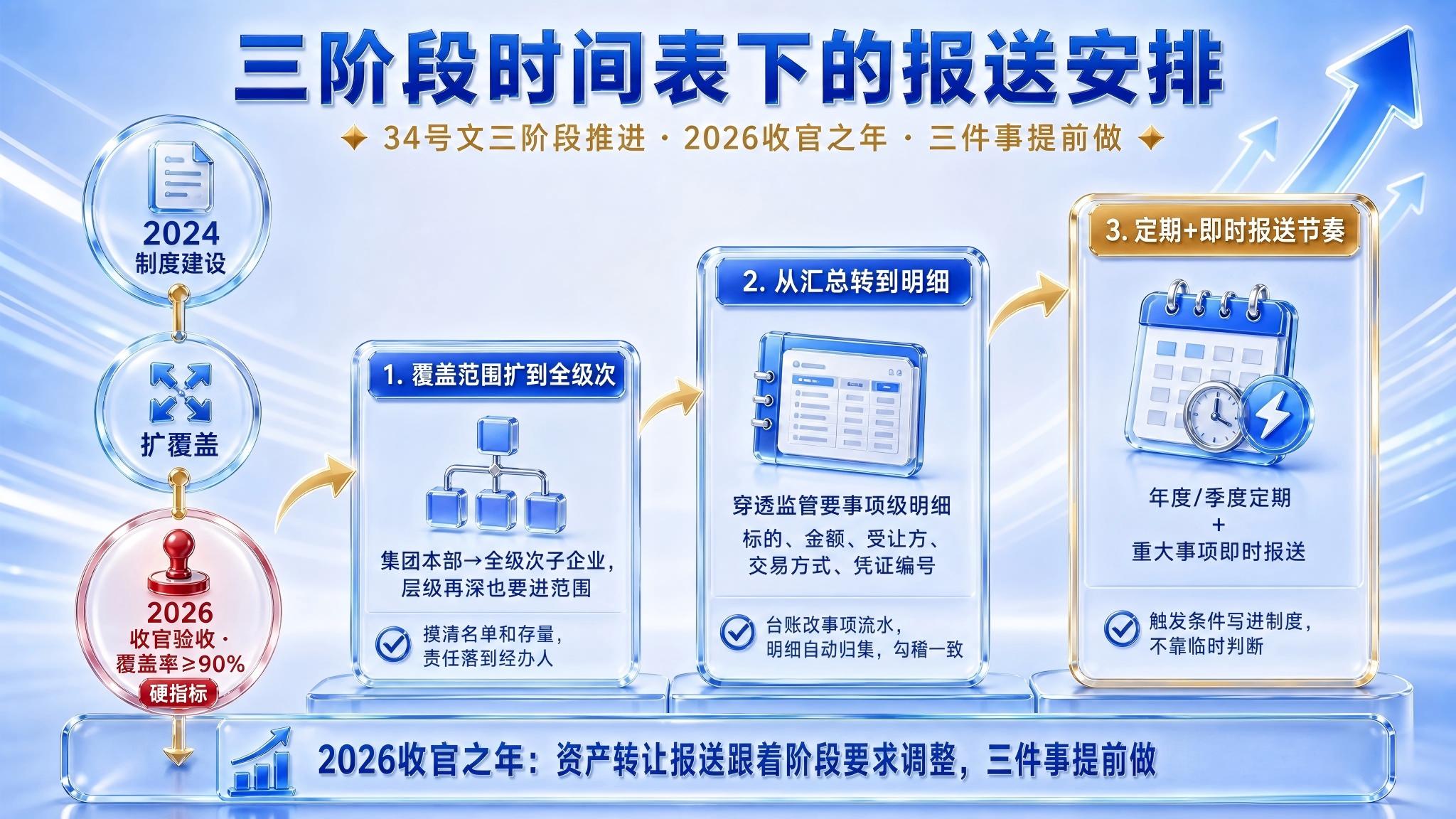 三阶段时间表下的报送安排

34号文三阶段推进 · 2026收官之年 · 三件事提前做

2024
制度建设

扩覆盖

2026
收官验收 ·
覆盖率≥90%
硬指标

1. 覆盖范围扩到全级次

集团本部→全级次子企业，层级再深也要进范围

摸清名单和存量，责任落到经办人

2. 从汇总转到明细

穿透监管要事项级明细
标的、金额、受让方、交易方式、凭证编号

台账改事项流水，明细自动归集，勾稽一致

3. 定期+即时报送节奏

年度/季度定期
+
重大事项即时报送

触发条件写进制度，不靠临时判断

2026收官之年：资产转让报送跟着阶段要求调整，三件事提前做